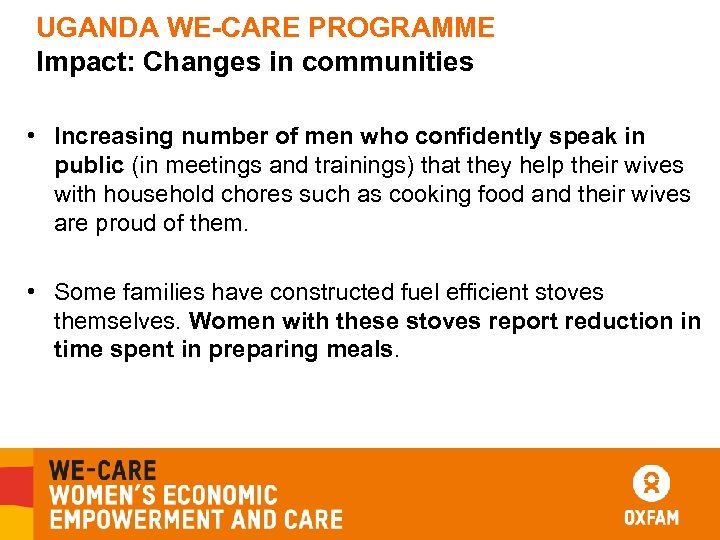 UGANDA WE-CARE PROGRAMME
Impact: Changes in communities

• Increasing number of men who confidently speak in public (in meetings and trainings) that they help their wives with household chores such as cooking food and their wives are proud of them.

• Some families have constructed fuel efficient stoves themselves. Women with these stoves report reduction in time spent in preparing meals.

WE-CARE
WOMEN'S ECONOMIC
EMPOWERMENT AND CARE

OXFAM